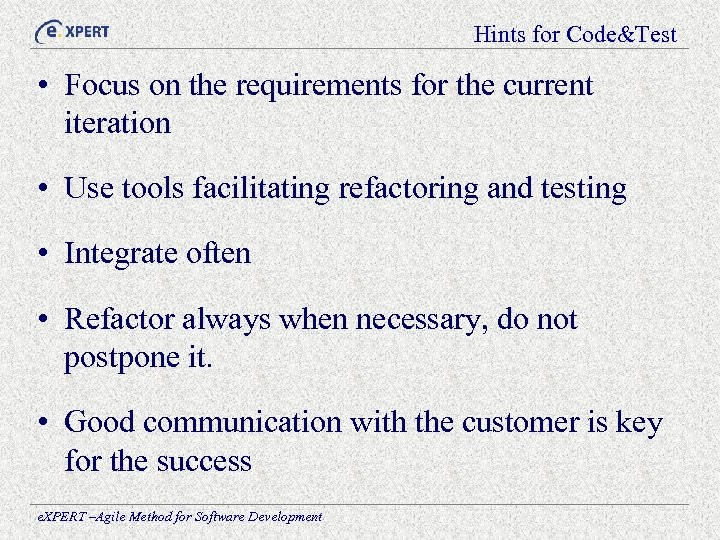 eXPERT

Hints for Code&Test

• Focus on the requirements for the current iteration

• Use tools facilitating refactoring and testing

• Integrate often

• Refactor always when necessary, do not postpone it.

• Good communication with the customer is key for the success

eXPERT –Agile Method for Software Development